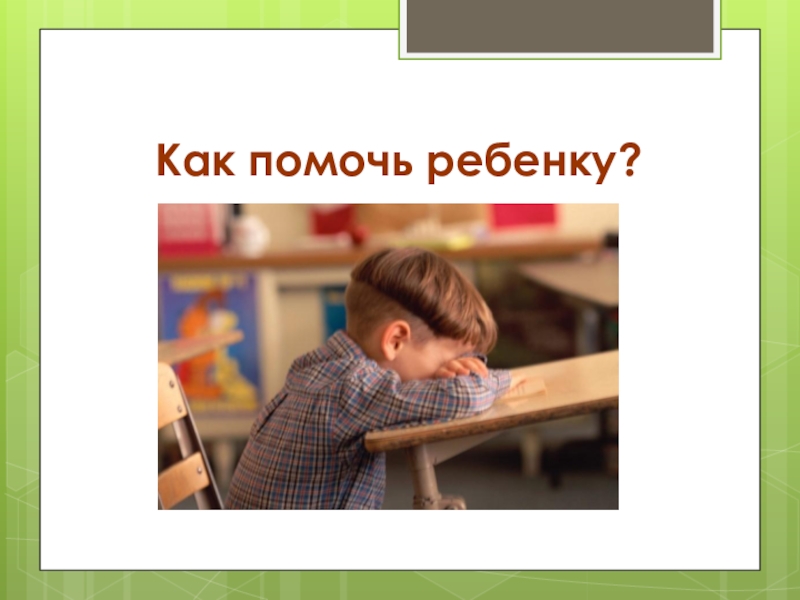 Как помочь ребенку?